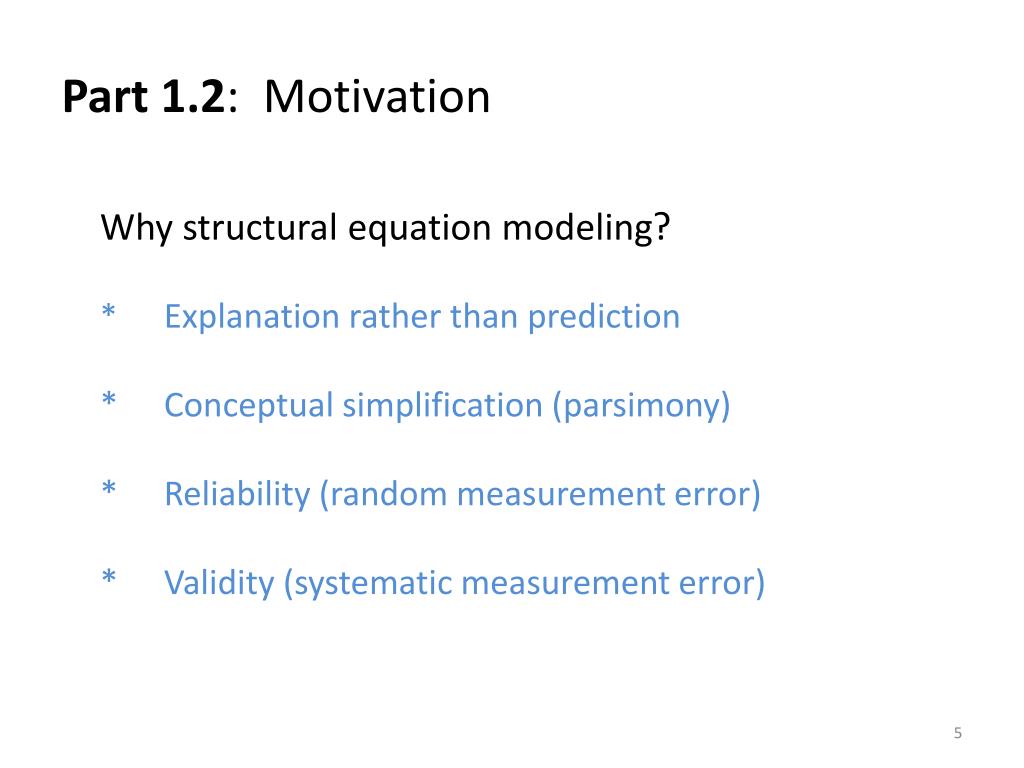 Part 1.2: Motivation

Why structural equation modeling?

* Explanation rather than prediction

* Conceptual simplification (parsimony)

* Reliability (random measurement error)

* Validity (systematic measurement error)

5